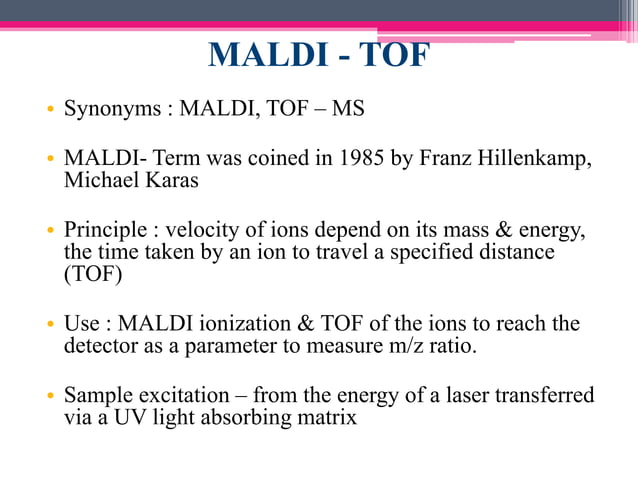 MALDI - TOF

• Synonyms : MALDI, TOF – MS

• MALDI- Term was coined in 1985 by Franz Hillenkamp, Michael Karas

• Principle : velocity of ions depend on its mass & energy, the time taken by an ion to travel a specified distance (TOF)

• Use : MALDI ionization & TOF of the ions to reach the detector as a parameter to measure m/z ratio.

• Sample excitation – from the energy of a laser transferred via a UV light absorbing matrix